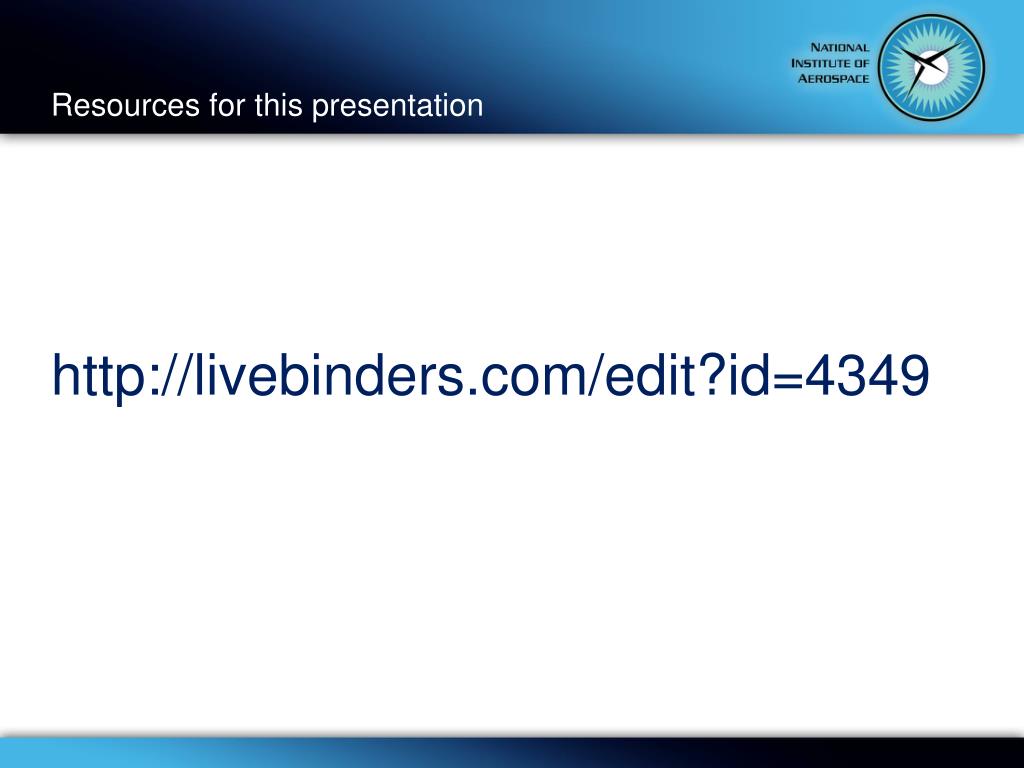 Resources for this presentation

NATIONAL INSTITUTE OF AEROSPACE

http://livebinders.com/edit?id=4349